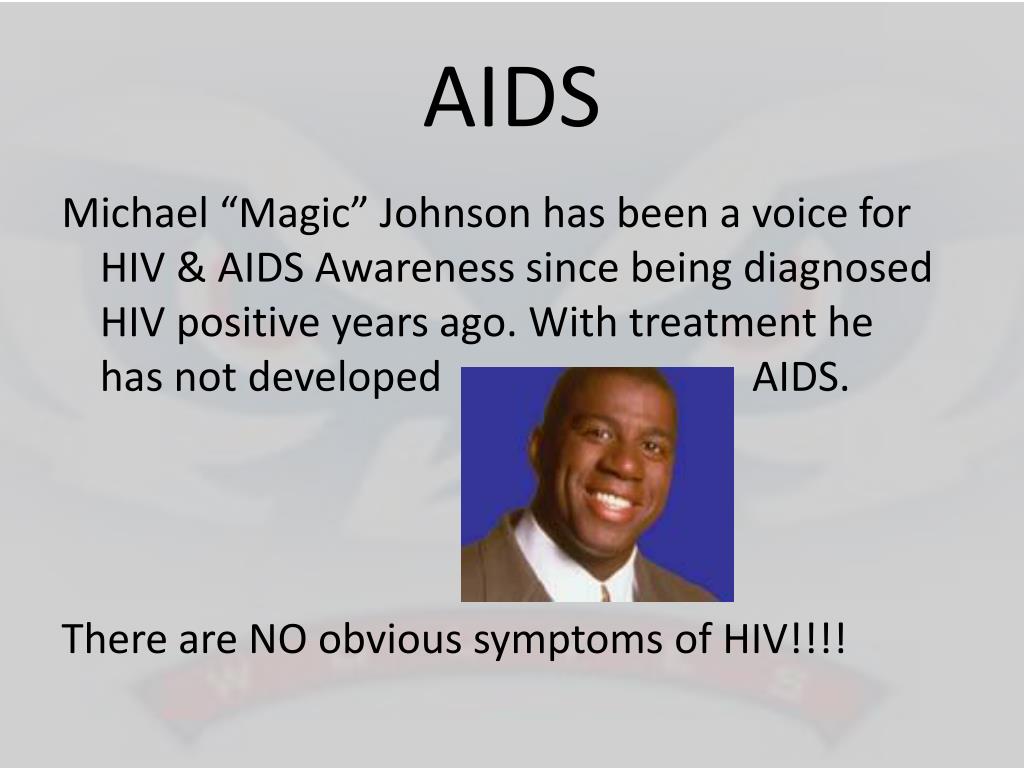 AIDS

Michael “Magic” Johnson has been a voice for HIV & AIDS Awareness since being diagnosed HIV positive years ago. With treatment he has not developed AIDS.

There are NO obvious symptoms of HIV!!!!